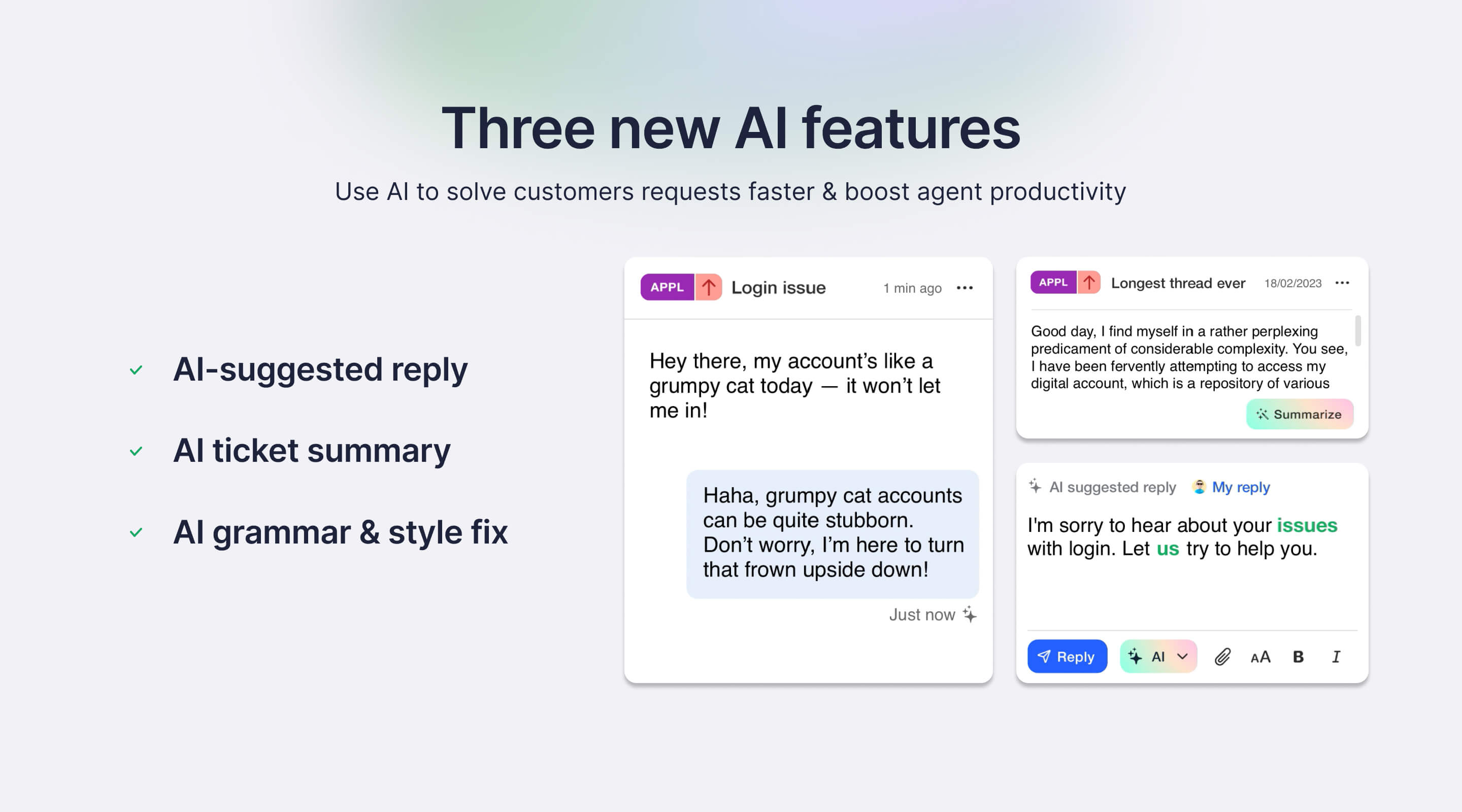 Three new AI features

Use AI to solve customers requests faster & boost agent productivity

AI-suggested reply

AI ticket summary

AI grammar & style fix

APPL Login issue 1 min ago ···

Hey there, my account's like a grumpy cat today — it won't let me in!

Haha, grumpy cat accounts can be quite stubborn. Don't worry, I'm here to turn that frown upside down!

Just now

APPL Longest thread ever 18/02/2023 ···

Good day, I find myself in a rather perplexing predicament of considerable complexity. You see, I have been fervently attempting to access my digital account, which is a repository of various

Summarize

AI suggested reply My reply

I'm sorry to hear about your issues with login. Let us try to help you.

Reply AI AA B I